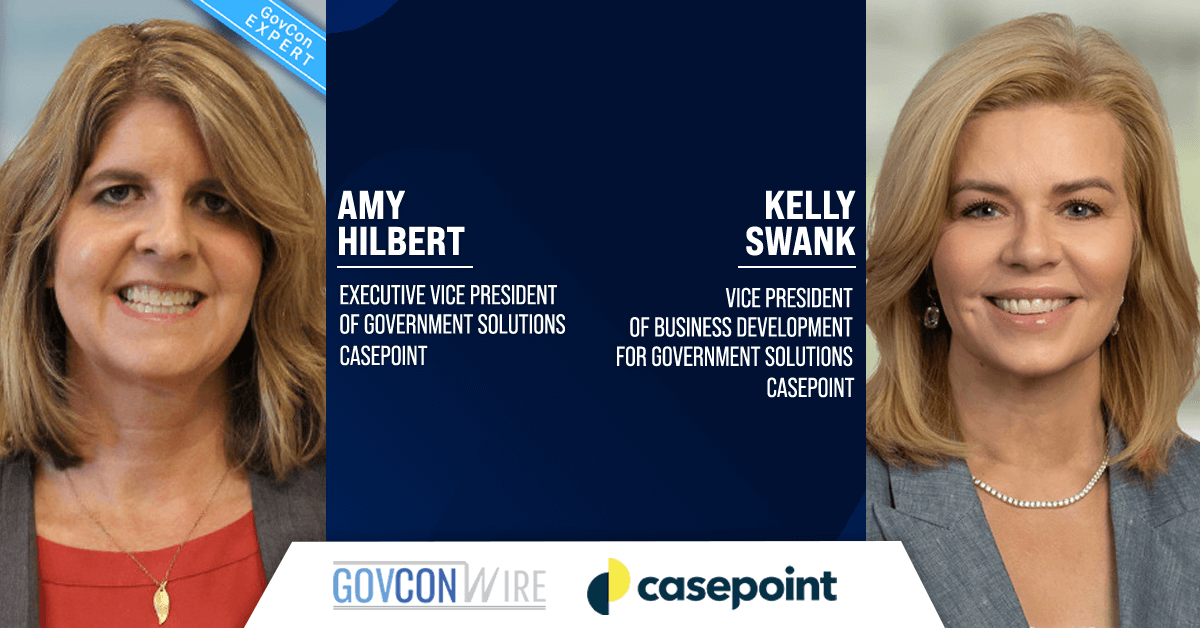 GovCon EXPERT

AMY HILBERT

EXECUTIVE VICE PRESIDENT OF GOVERNMENT SOLUTIONS CASEPOINT

KELLY SWANK

VICE PRESIDENT OF BUSINESS DEVELOPMENT FOR GOVERNMENT SOLUTIONS CASEPOINT

GOVCONWIRE

casepoint